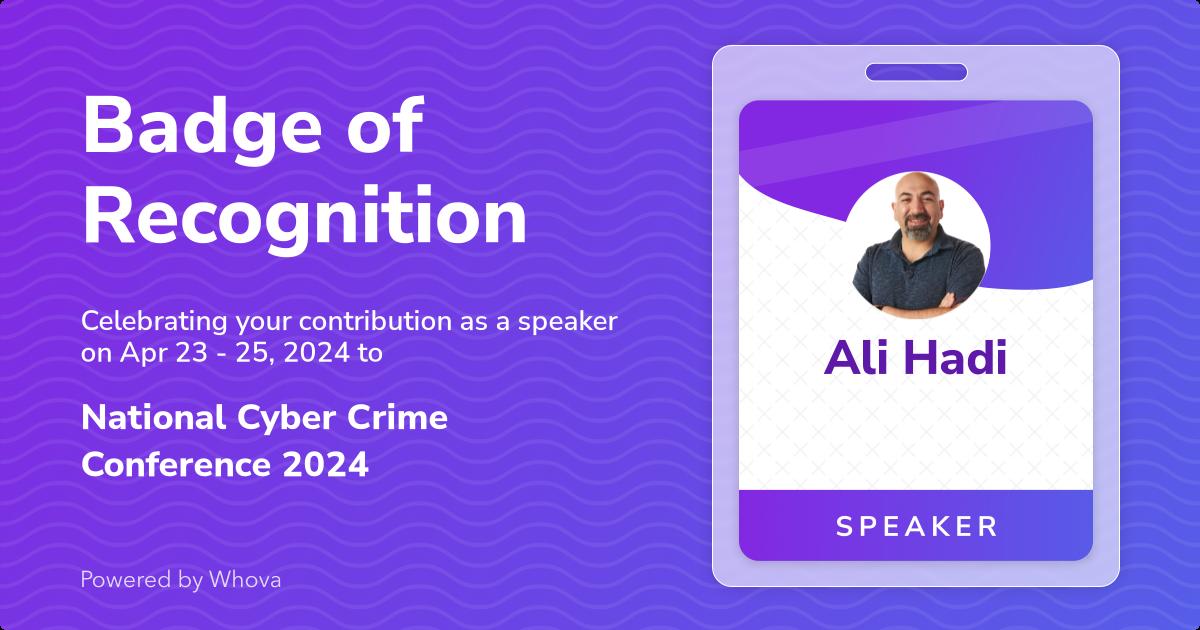 Badge of Recognition

Celebrating your contribution as a speaker on Apr 23 - 25, 2024 to

National Cyber Crime Conference 2024

Powered by Whova

Ali Hadi

SPEAKER